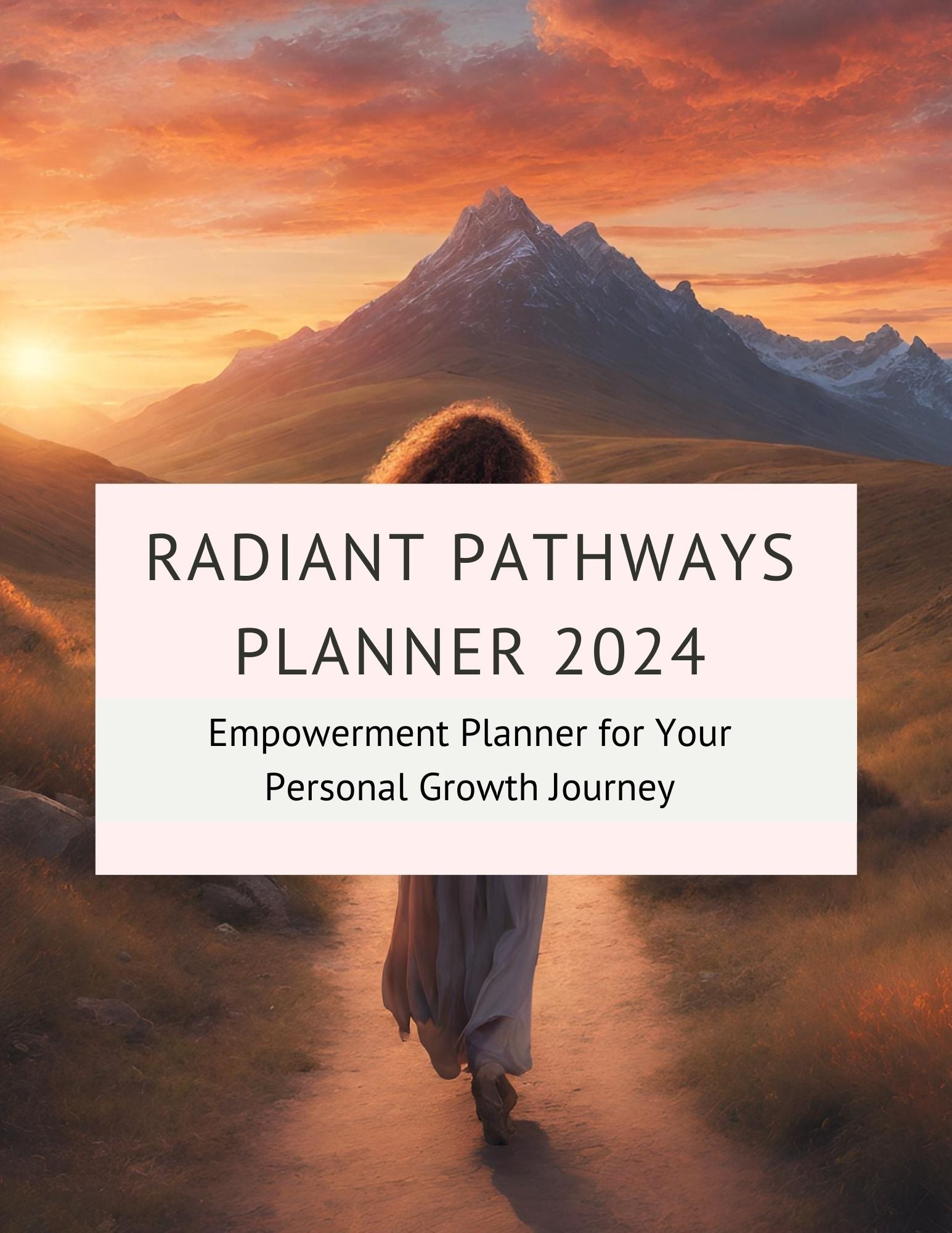 RADIANT PATHWAYS PLANNER 2024

Empowerment Planner for Your Personal Growth Journey